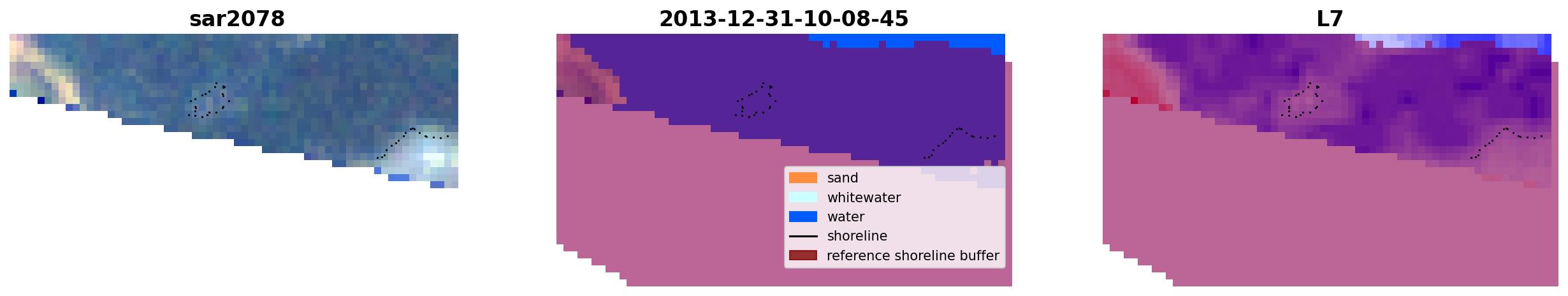 sar2078

2013-12-31-10-08-45

sand
whitewater
water
shoreline
reference shoreline buffer

L7